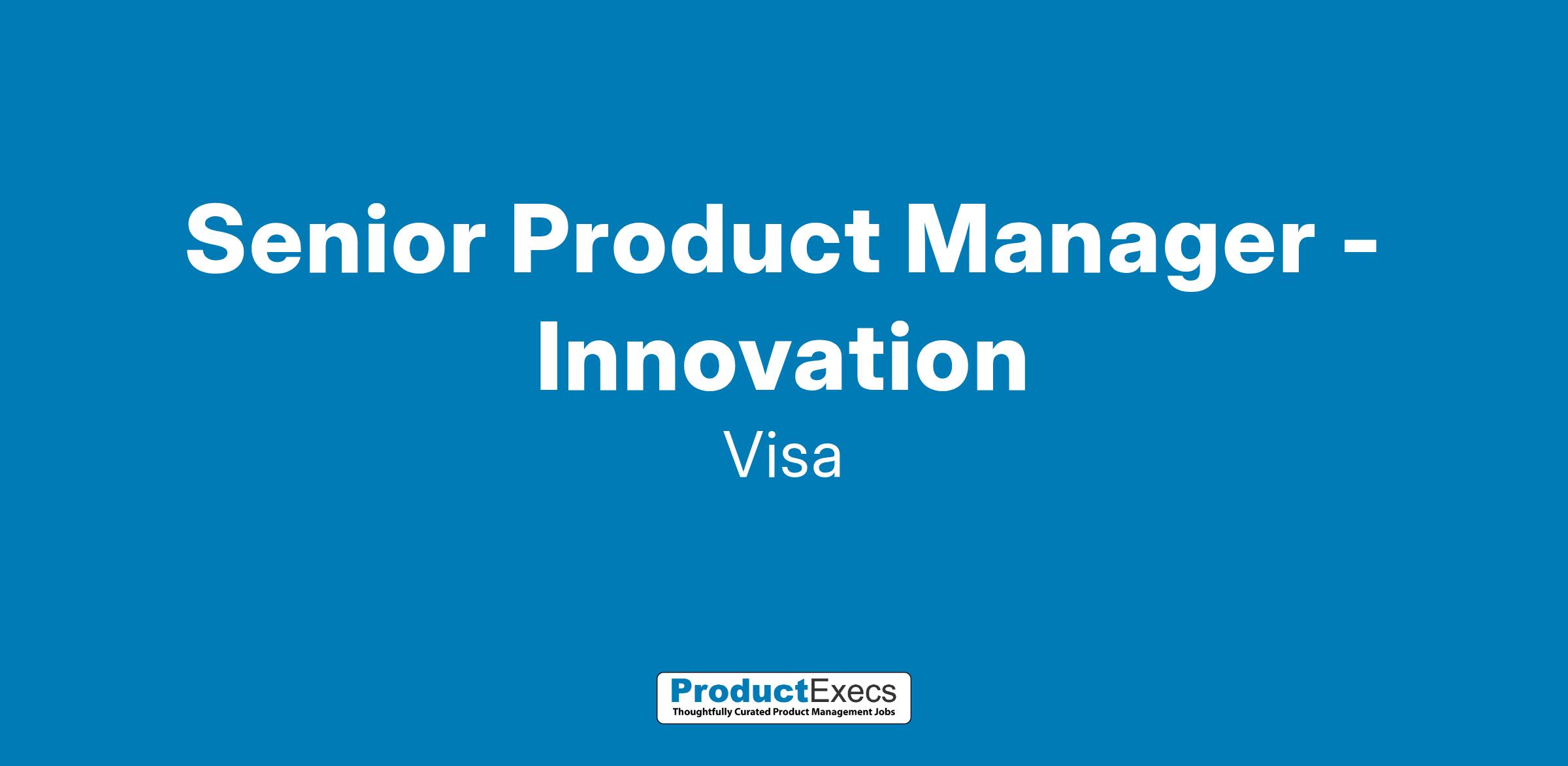 Senior Product Manager - Innovation

Visa

ProductExecs
Thoughtfully Curated Product Management Jobs